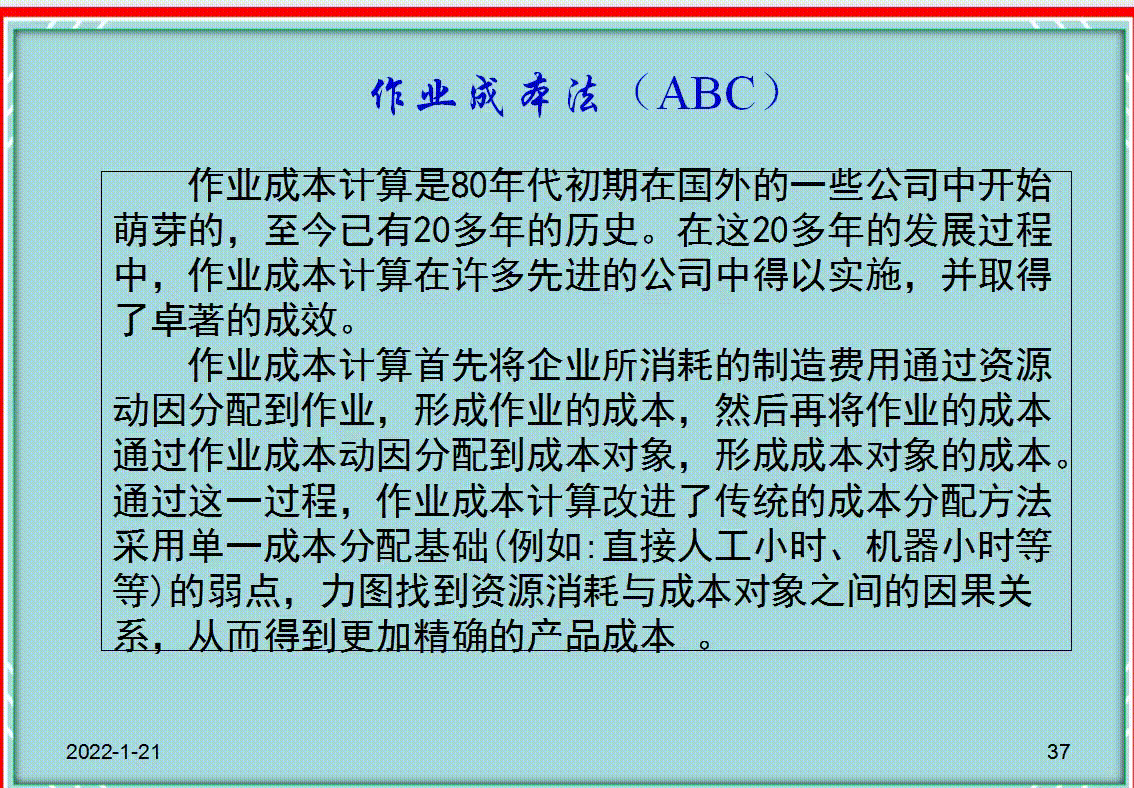 作业成本法（ABC）

作业成本计算是80年代初期在国外的一些公司中开始萌芽的，至今已有20多年的历史。在这20多年的发展过程中，作业成本计算在许多先进的公司中得以实施，并取得了卓著的成效。

作业成本计算首先将企业所消耗的制造费用通过资源动因分配到作业，形成作业的成本，然后再将作业的成本通过作业成本动因分配到成本对象，形成成本对象的成本。通过这一过程，作业成本计算改进了传统的成本分配方法采用单一成本分配基础(例如:直接人工小时、机器小时等等)的弱点，力图找到资源消耗与成本对象之间的因果关系，从而得到更加精确的产品成本 。

2022-1-21

37